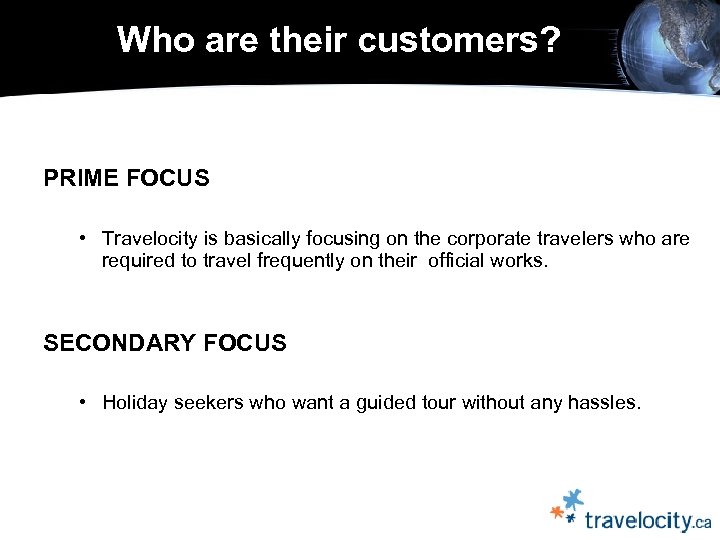 Who are their customers?

PRIME FOCUS

• Travelocity is basically focusing on the corporate travelers who are required to travel frequently on their official works.

SECONDARY FOCUS

• Holiday seekers who want a guided tour without any hassles.

travelocity.ca